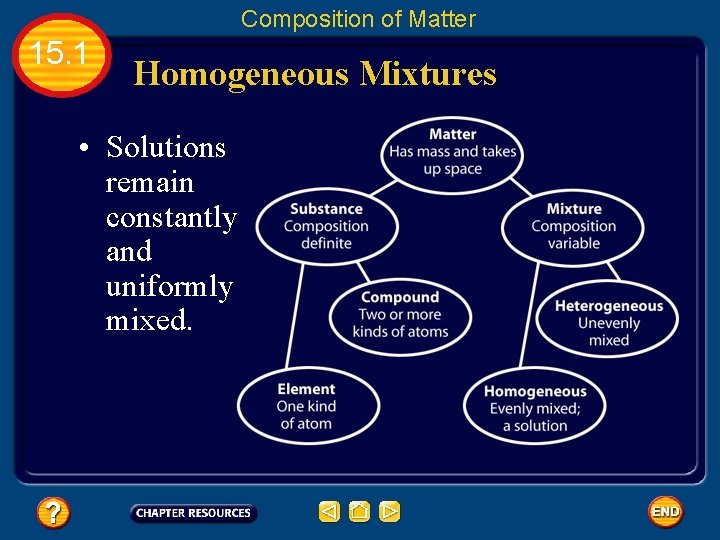 Composition of Matter

15.1

Homogeneous Mixtures

• Solutions remain constantly and uniformly mixed.

Matter
Has mass and takes up space

Substance
Composition definite

Mixture
Composition variable

Compound
Two or more kinds of atoms

Heterogeneous
Unevenly mixed

Element
One kind of atom

Homogeneous
Evenly mixed; a solution

?

CHAPTER RESOURCES

END